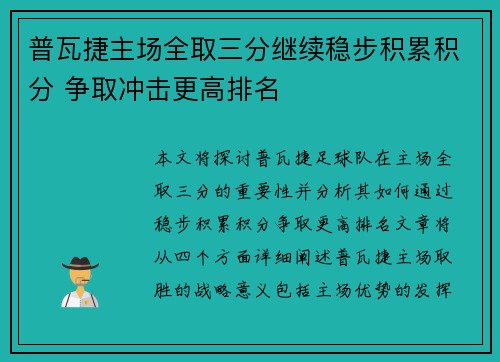 普瓦捷主场全取三分继续稳步积累积分 争取冲击更高排名

本文将探讨普瓦捷足球队在主场全取三分的重要性并分析其如何通过稳步积累积分争取更高排名文章将从四个方面详细阐述普瓦捷主场取胜的战略意义包括主场优势的发挥